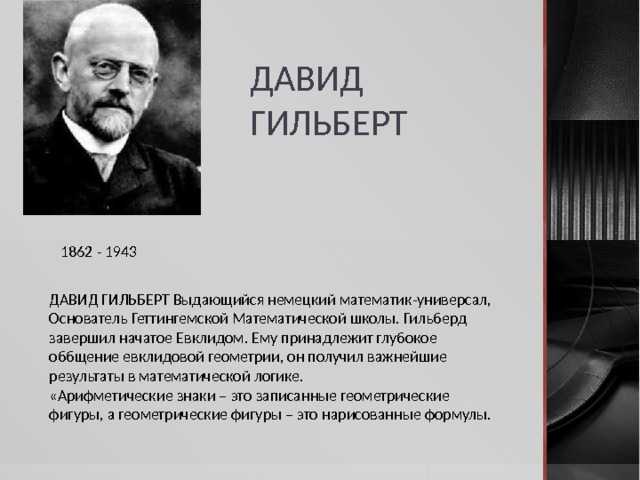 ДАВИД ГИЛЬБЕРТ

1862 - 1943

ДАВИД ГИЛЬБЕРТ Выдающийся немецкий математик-универсал, Основатель Геттингемской Математической школы. Гильберд завершил начатое Евклидом. Ему принадлежит глубокое обобщение евклидовой геометрии, он получил важнейшие результаты в математической логике.
«Арифметические знаки – это записанные геометрические фигуры, а геометрические фигуры – это нарисованные формулы.